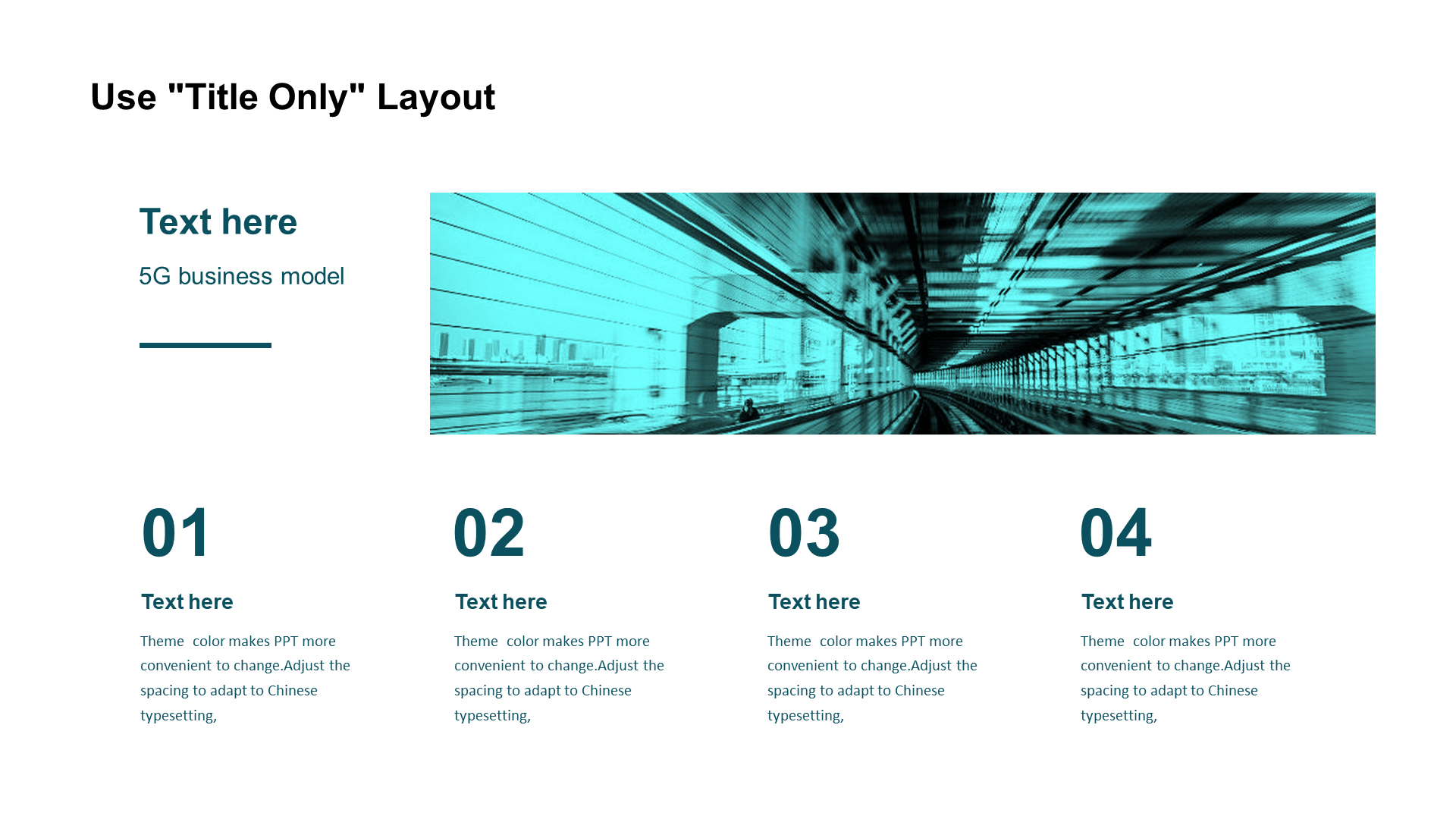 Use "Title Only" Layout

Text here

5G business model

01

Text here

Theme color makes PPT more convenient to change.Adjust the spacing to adapt to Chinese typesetting,

02

Text here

Theme color makes PPT more convenient to change.Adjust the spacing to adapt to Chinese typesetting,

03

Text here

Theme color makes PPT more convenient to change.Adjust the spacing to adapt to Chinese typesetting,

04

Text here

Theme color makes PPT more convenient to change.Adjust the spacing to adapt to Chinese typesetting,